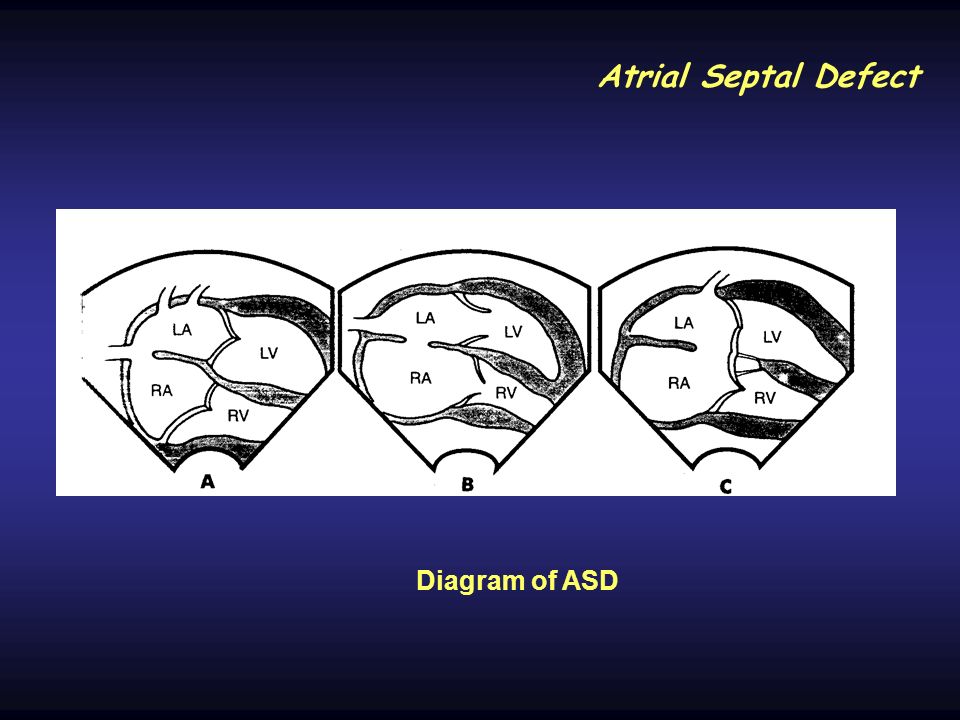 Atrial Septal Defect

LA
LV
RA
RV
A

LA
LV
RA
RV
B

LA
LV
RA
RV
C

Diagram of ASD